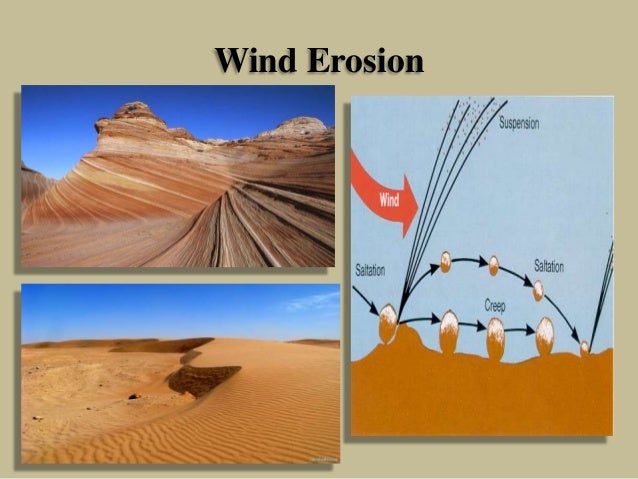 Wind Erosion

Suspension

Wind

Saltation

Saltation

Creep